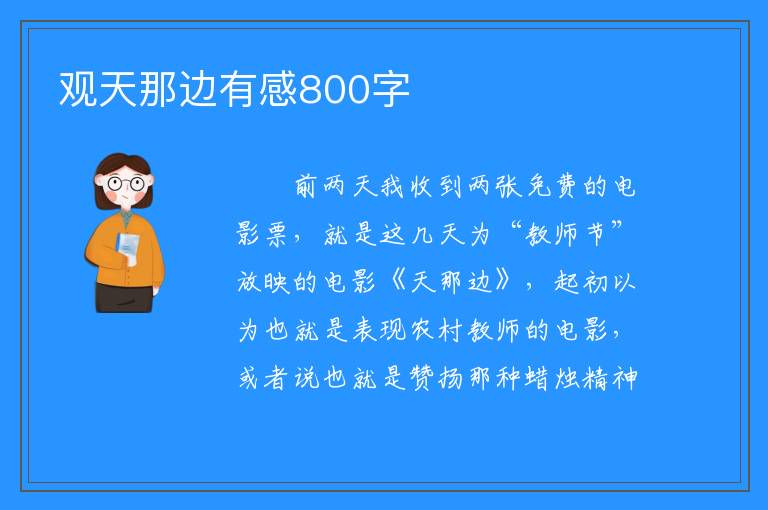 观天那边有感800字

前两天我收到两张免费的电影票，就是这几天为“教师节”放映的电影《天那边》，起初以为也就是表现农村教师的电影，或者说也就是赞扬那种蜡烛精神